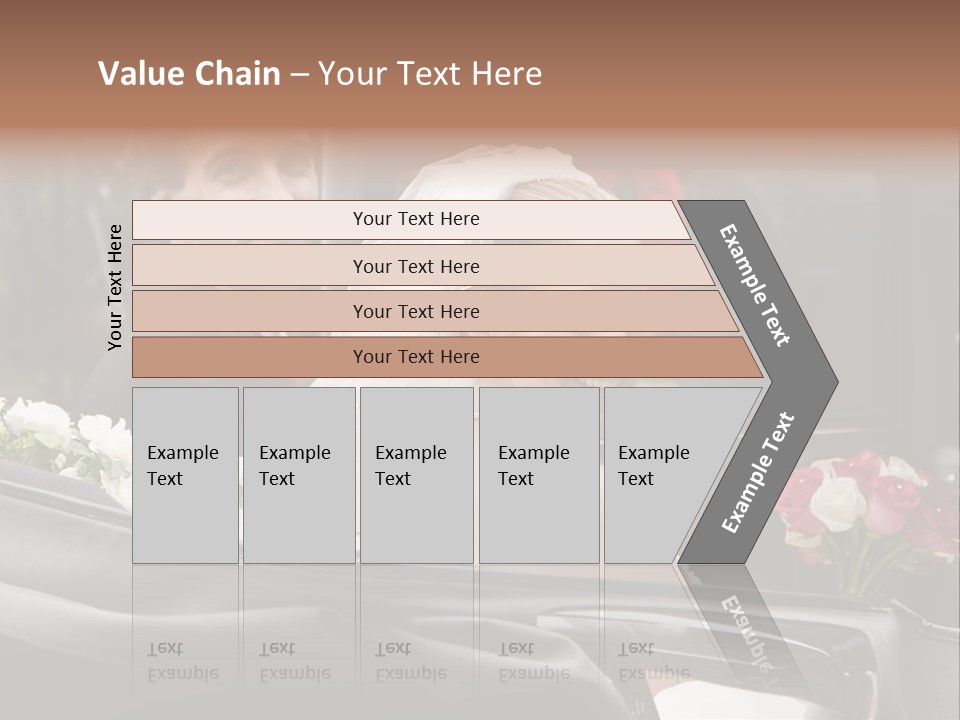 Value Chain – Your Text Here

Your Text Here

Your Text Here

Your Text Here

Your Text Here

Your Text Here

Example Text

Example Text

Example Text

Example Text

Example Text

Example Text

Example Text